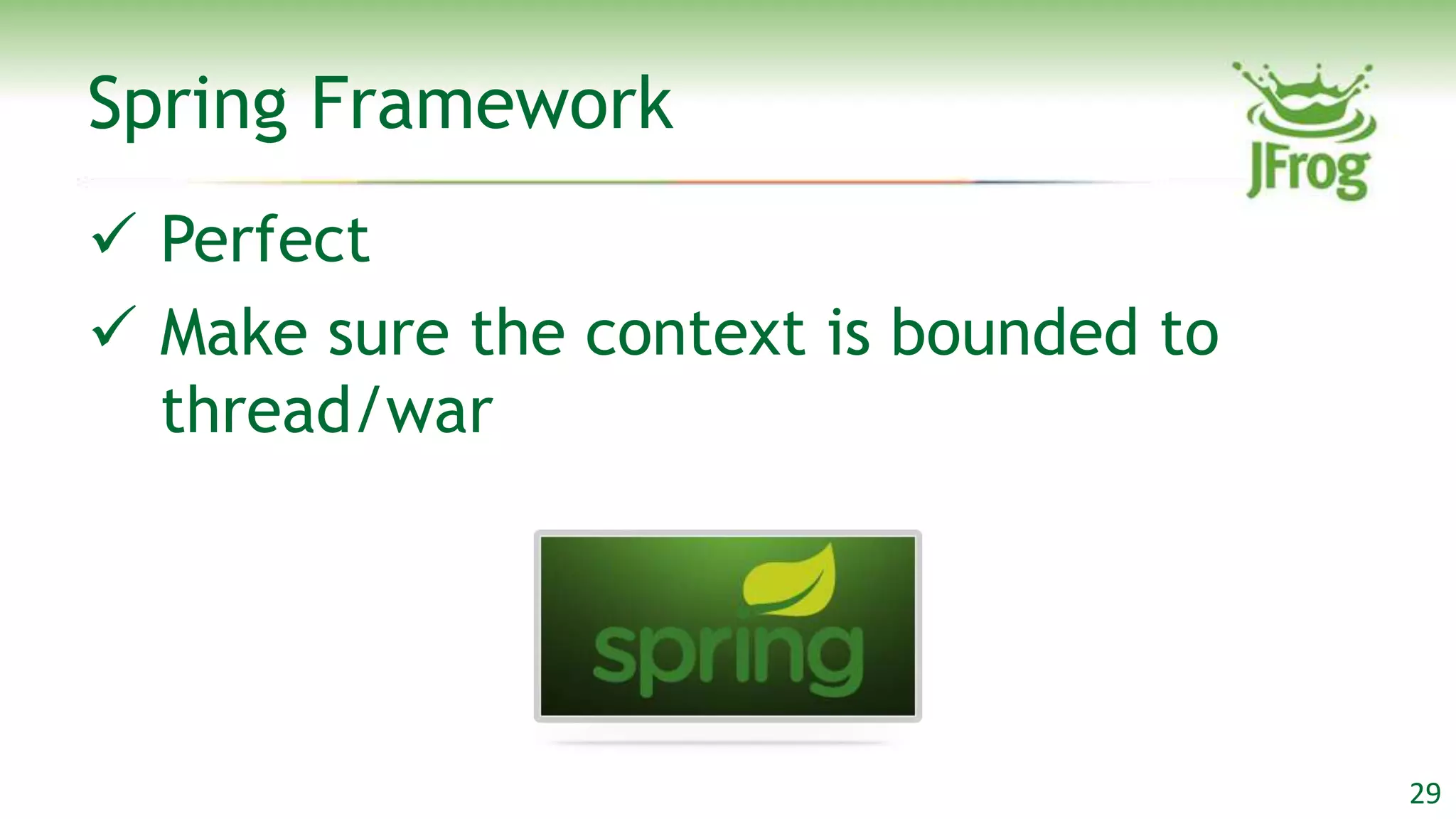 Spring Framework

JFrog

✓ Perfect

✓ Make sure the context is bounded to thread/war

spring

29